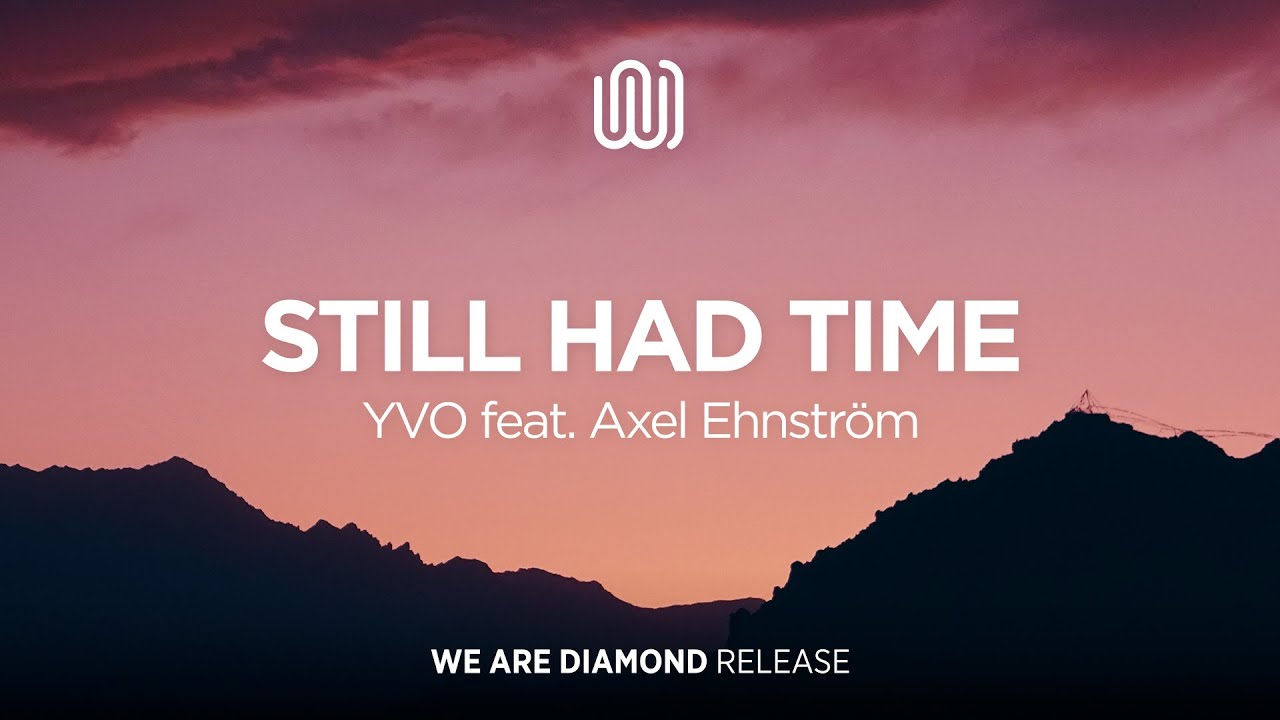 STILL HAD TIME
YVO feat. Axel Ehnström

WE ARE DIAMOND RELEASE